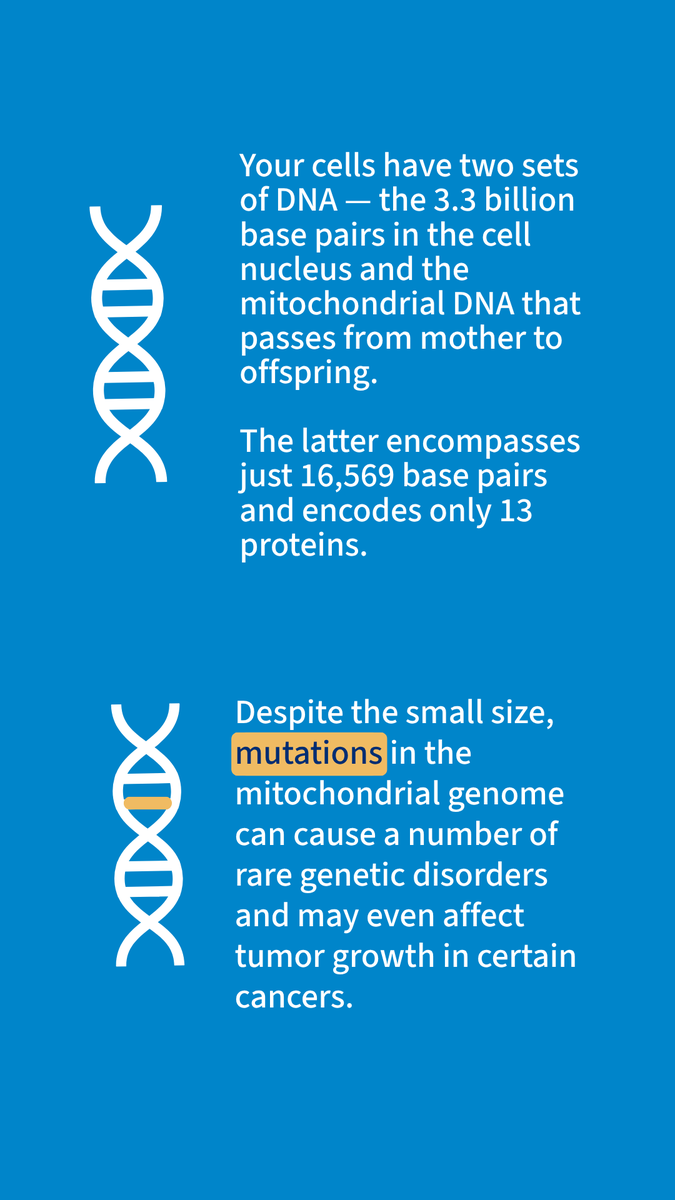 Your cells have two sets of DNA — the 3.3 billion base pairs in the cell nucleus and the mitochondrial DNA that passes from mother to offspring.

The latter encompasses just 16,569 base pairs and encodes only 13 proteins.

Despite the small size, mutations in the mitochondrial genome can cause a number of rare genetic disorders and may even affect tumor growth in certain cancers.